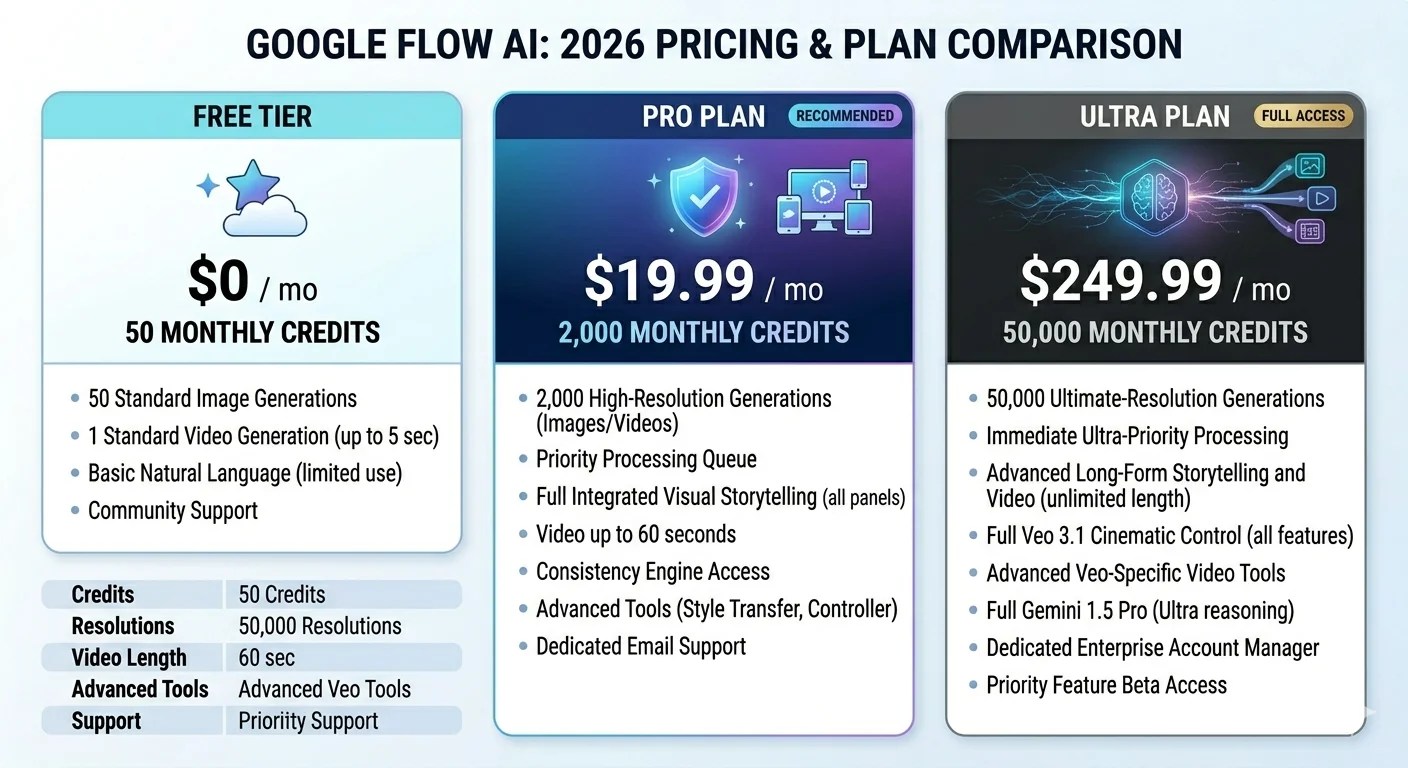 GOOGLE FLOW AI: 2026 PRICING & PLAN COMPARISON

FREE TIER

$0 / mo
50 MONTHLY CREDITS

- 50 Standard Image Generations
- 1 Standard Video Generation (up to 5 sec)
- Basic Natural Language (limited use)
- Community Support

| Credits | 50 Credits |
|---|---|
| Resolutions | 50,000 Resolutions |
| Video Length | 60 sec |
| Advanced Tools | Advanced Veo Tools |
| Support | Prioriity Support |

PRO PLAN RECOMMENDED

$19.99 / mo
2,000 MONTHLY CREDITS

- 2,000 High-Resolution Generations (Images/Videos)
- Priority Processing Queue
- Full Integrated Visual Storytelling (all panels)
- Video up to 60 seconds
- Consistency Engine Access
- Advanced Tools (Style Transfer, Controller)
- Dedicated Email Support

ULTRA PLAN FULL ACCESS

$249.99 / mo
50,000 MONTHLY CREDITS

- 50,000 Ultimate-Resolution Generations
- Immediate Ultra-Priority Processing
- Advanced Long-Form Storytelling and Video (unlimited length)
- Full Veo 3.1 Cinematic Control (all features)
- Advanced Veo-Specific Video Tools
- Full Gemini 1.5 Pro (Ultra reasoning)
- Dedicated Enterprise Account Manager
- Priority Feature Beta Access